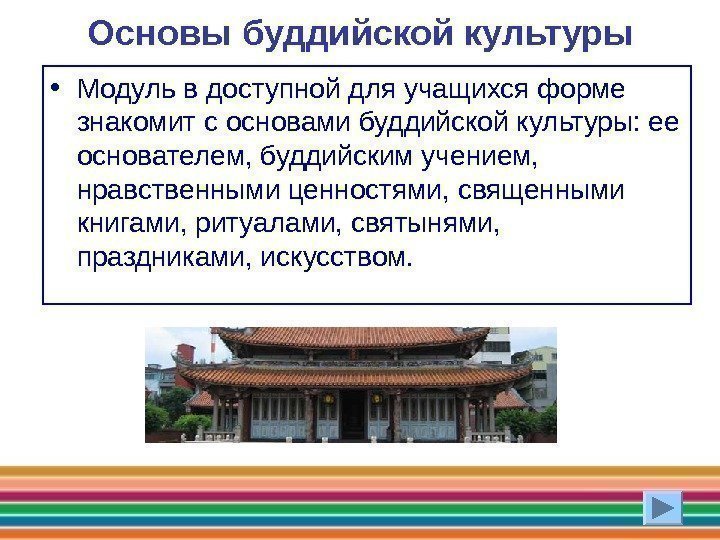 Основы буддийской культуры

• Модуль в доступной для учащихся форме знакомит с основами буддийской культуры: ее основателем, буддийским учением, нравственными ценностями, священными книгами, ритуалами, святынями, праздниками, искусством.